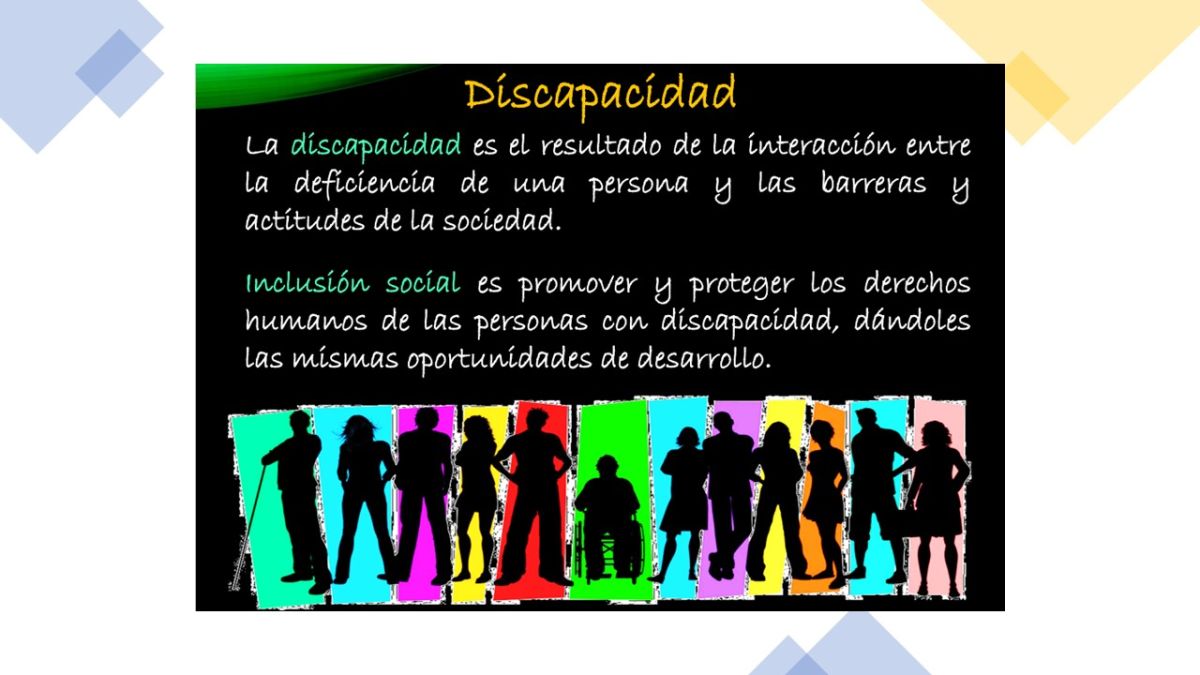 Discapacidad

La discapacidad es el resultado de la interacción entre la deficiencia de una persona y las barreras y actitudes de la sociedad.

Inclusión social es promover y proteger los derechos humanos de las personas con discapacidad, dándoles las mismas oportunidades de desarrollo.